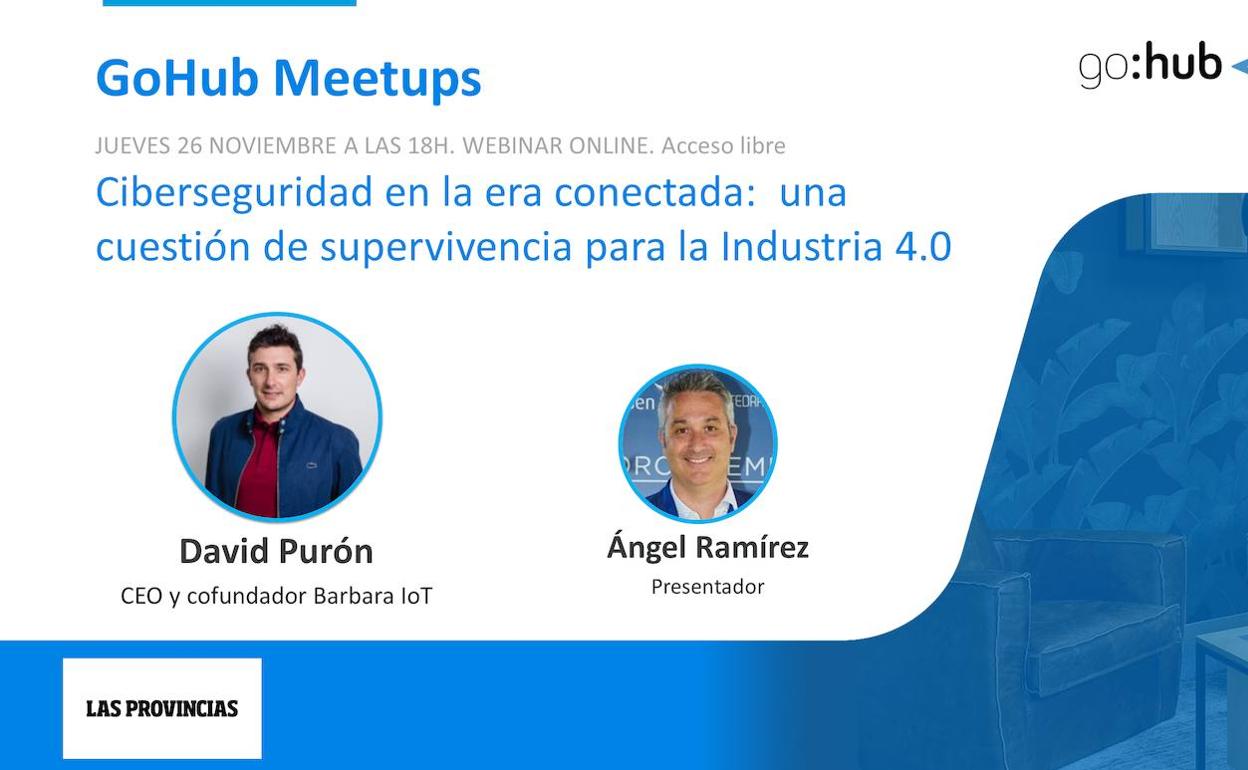 GoHub Meetups

go:hub

JUEVES 26 NOVIEMBRE A LAS 18H. WEBINAR ONLINE. Acceso libre

Ciberseguridad en la era conectada: una cuestión de supervivencia para la Industria 4.0

David Purón
CEO y cofundador Barbara IoT

Ángel Ramírez
Presentador

LAS PROVINCIAS